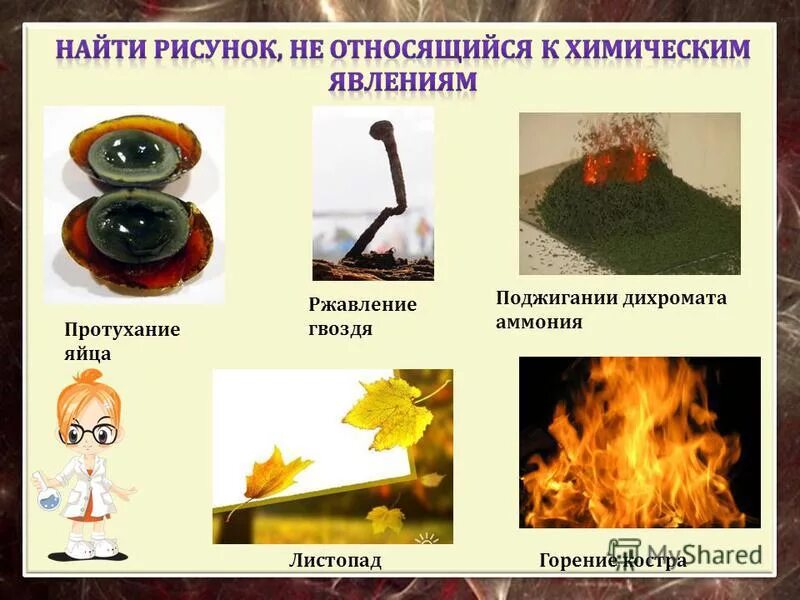 НАЙТИ РИСУНОК, НЕ ОТНОСЯЩИЙСЯ К ХИМИЧЕСКИМ ЯВЛЕНИЯМ

Протухание яйца

Ржавление гвоздя

Поджигании дихромата аммония

Листопад

Горение костра

MyShared